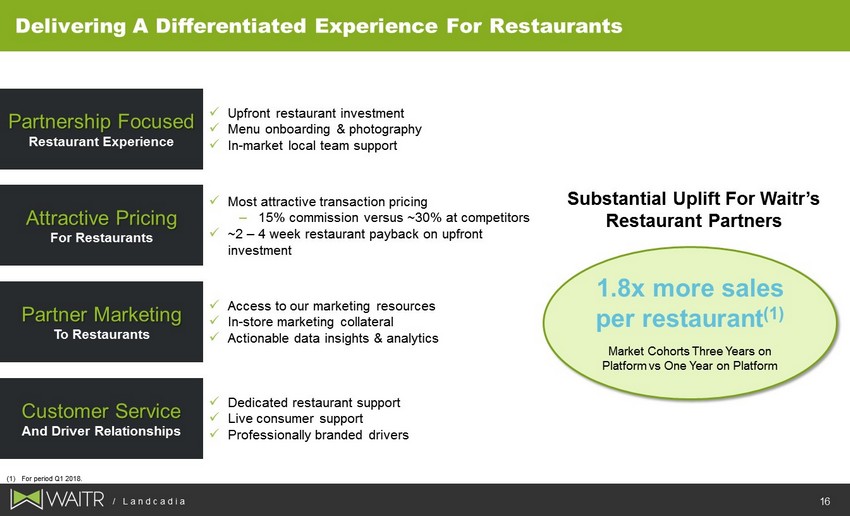 Delivering A Differentiated Experience For Restaurants

Partnership Focused
Restaurant Experience

✓ Upfront restaurant investment
✓ Menu onboarding & photography
✓ In-market local team support

Attractive Pricing
For Restaurants

✓ Most attractive transaction pricing
– 15% commission versus ~30% at competitors
✓ ~2 – 4 week restaurant payback on upfront investment

Partner Marketing
To Restaurants

✓ Access to our marketing resources
✓ In-store marketing collateral
✓ Actionable data insights & analytics

Customer Service
And Driver Relationships

✓ Dedicated restaurant support
✓ Live consumer support
✓ Professionally branded drivers

Substantial Uplift For Waitr's Restaurant Partners

1.8x more sales per restaurant$^{(1)}$

Market Cohorts Three Years on Platform vs One Year on Platform

(1) For period Q1 2018.

WAITR / Landcadia

16